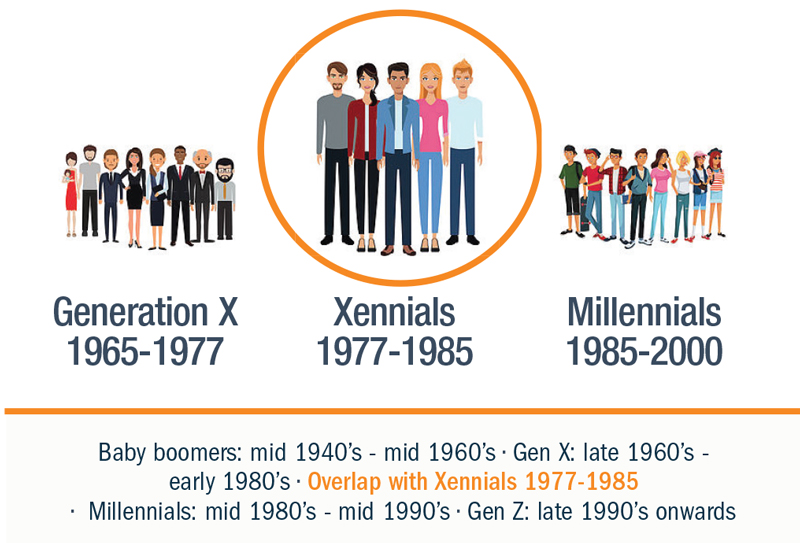 Generation X
1965-1977

Xennials
1977-1985

Millennials
1985-2000

Baby boomers: mid 1940's - mid 1960's · Gen X: late 1960's - early 1980's · Overlap with Xennials 1977-1985 · Millennials: mid 1980's - mid 1990's · Gen Z: late 1990's onwards